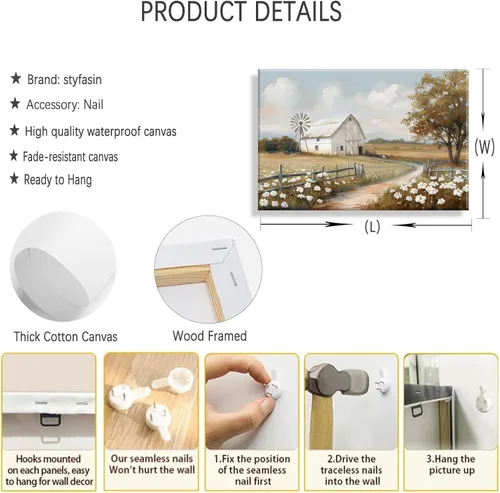 PRODUCT DETAILS

★ Brand: styfasin

★ Accessory: Nail

★ High quality waterproof canvas

★ Fade-resistant canvas

★ Ready to Hang

(W)

(L)

Thick Cotton Canvas

Wood Framed

Hooks mounted on each panels, easy to hang for wall decor

Our seamless nails Won't hurt the wall

1.Fix the position of the seamless nail first

2.Drive the traceless nails into the wall

3.Hang the picture up